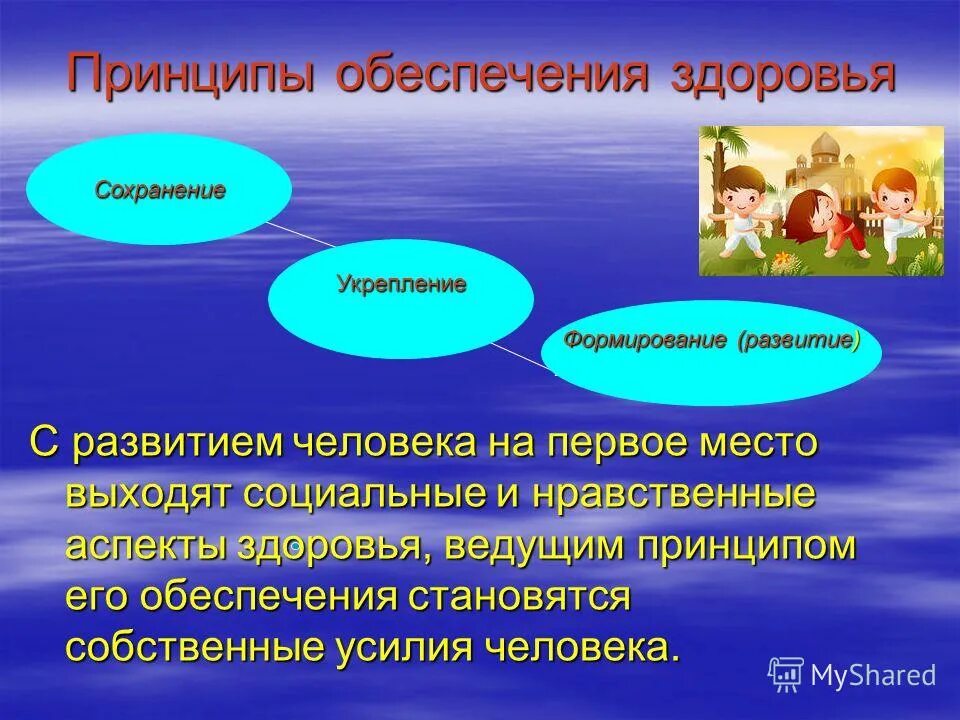 Принципы обеспечения здоровья

Сохранение

Укрепление

Формирование (развитие)

С развитием человека на первое место выходят социальные и нравственные аспекты здоровья, ведущим принципом его обеспечения становятся собственные усилия человека.

MyShared